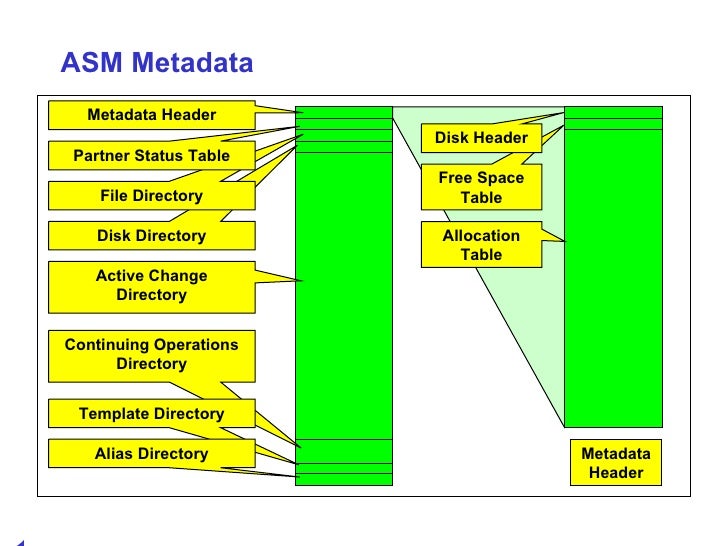 ASM Metadata

Metadata Header

Partner Status Table

File Directory

Disk Directory

Active Change Directory

Continuing Operations Directory

Template Directory

Alias Directory

Disk Header

Free Space Table

Allocation Table

Metadata Header